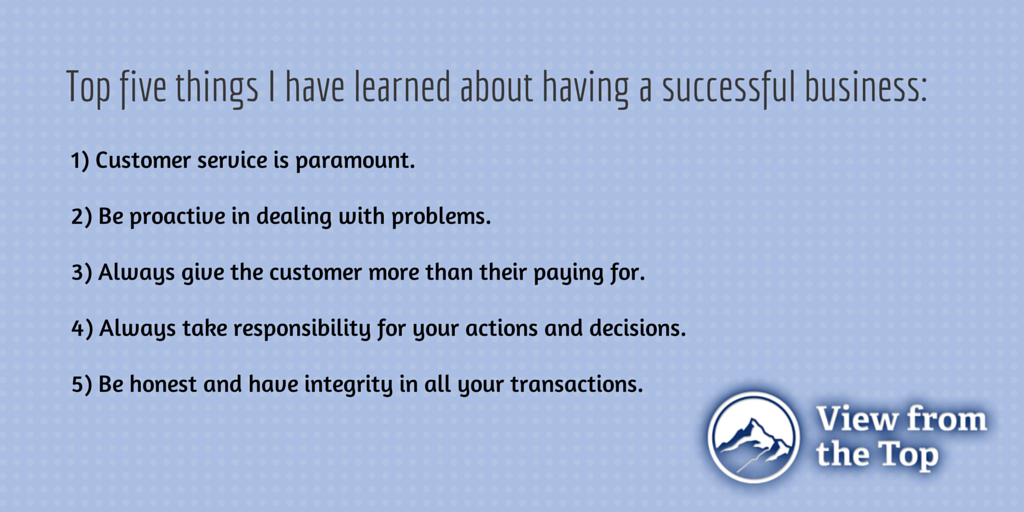 Top five things I have learned about having a successful business:

1) Customer service is paramount.

2) Be proactive in dealing with problems.

3) Always give the customer more than their paying for.

4) Always take responsibility for your actions and decisions.

5) Be honest and have integrity in all your transactions.

View from the Top